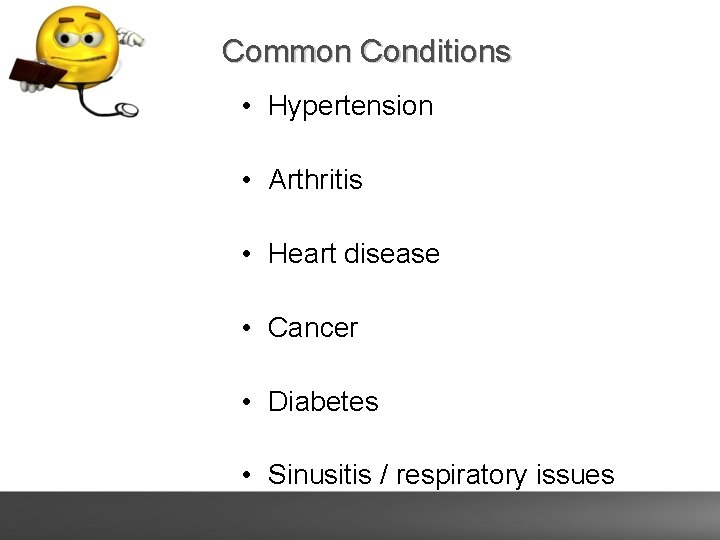 Common Conditions

• Hypertension

• Arthritis

• Heart disease

• Cancer

• Diabetes

• Sinusitis / respiratory issues